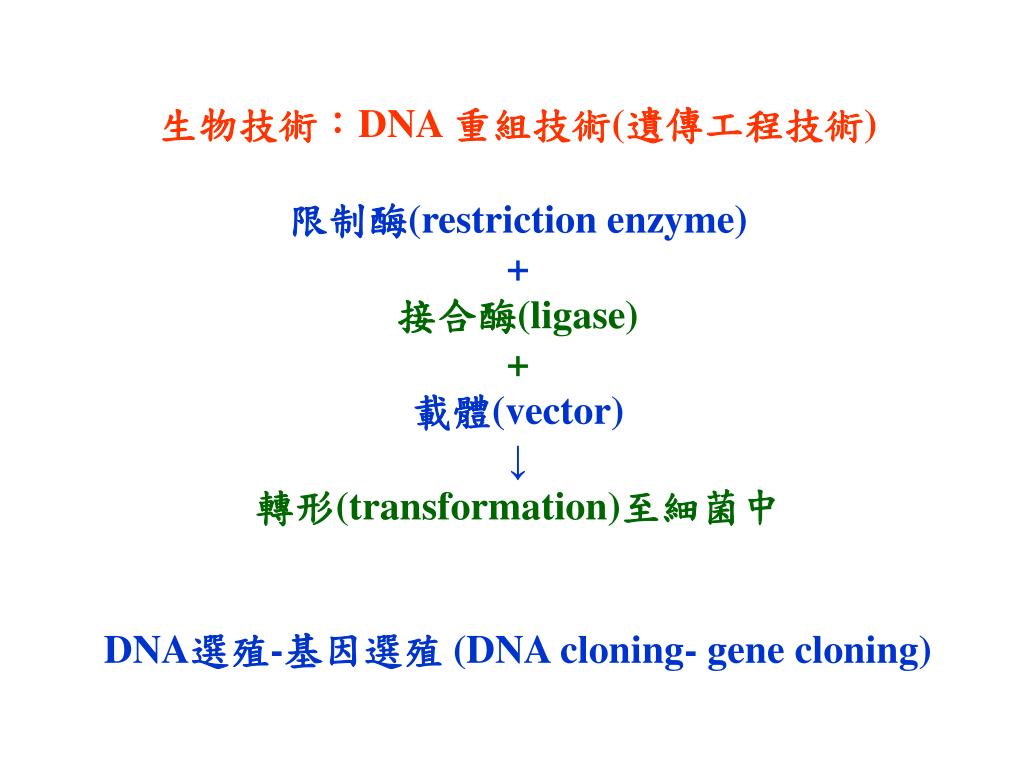 生物技術：DNA 重組技術(遺傳工程技術)

限制酶(restriction enzyme)
+
接合酶(ligase)
+
載體(vector)
↓
轉形(transformation)至細菌中

DNA選殖-基因選殖 (DNA cloning- gene cloning)